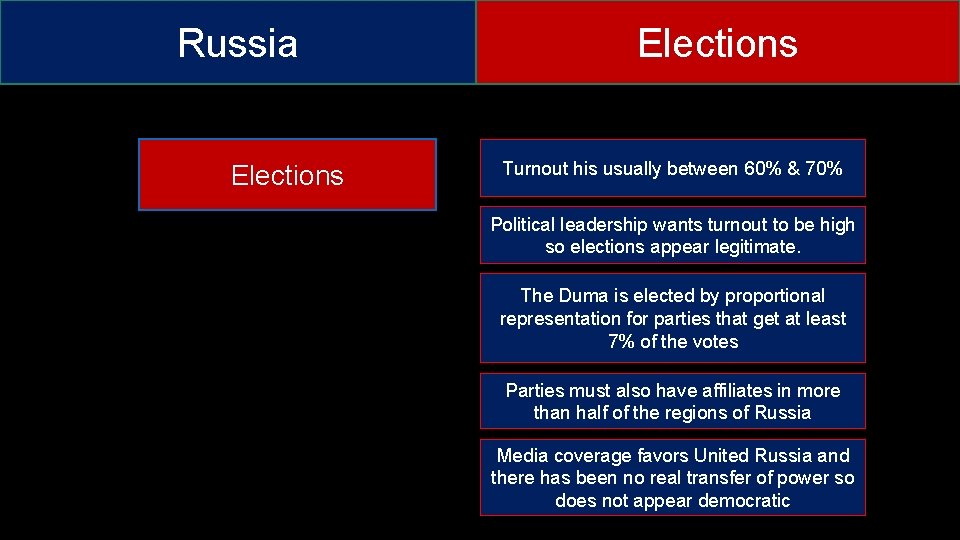 Russia

Elections

Elections

Turnout his usually between 60% & 70%

Political leadership wants turnout to be high so elections appear legitimate.

The Duma is elected by proportional representation for parties that get at least 7% of the votes

Parties must also have affiliates in more than half of the regions of Russia

Media coverage favors United Russia and there has been no real transfer of power so does not appear democratic